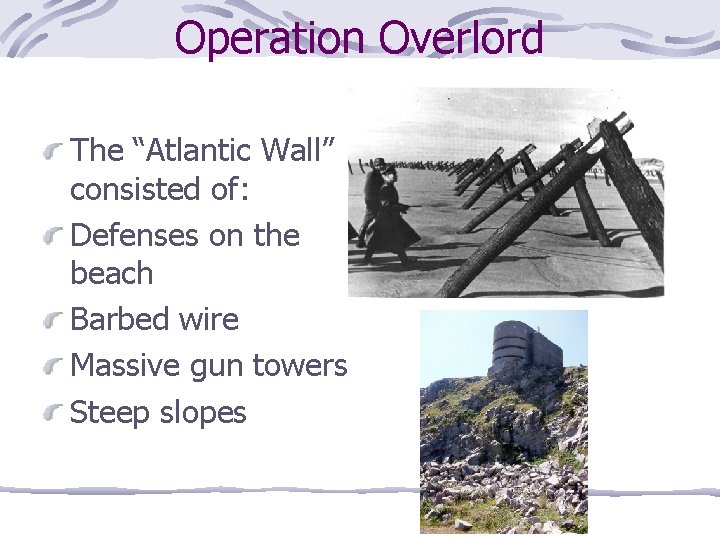 Operation Overlord

The “Atlantic Wall” consisted of:

Defenses on the beach

Barbed wire

Massive gun towers

Steep slopes